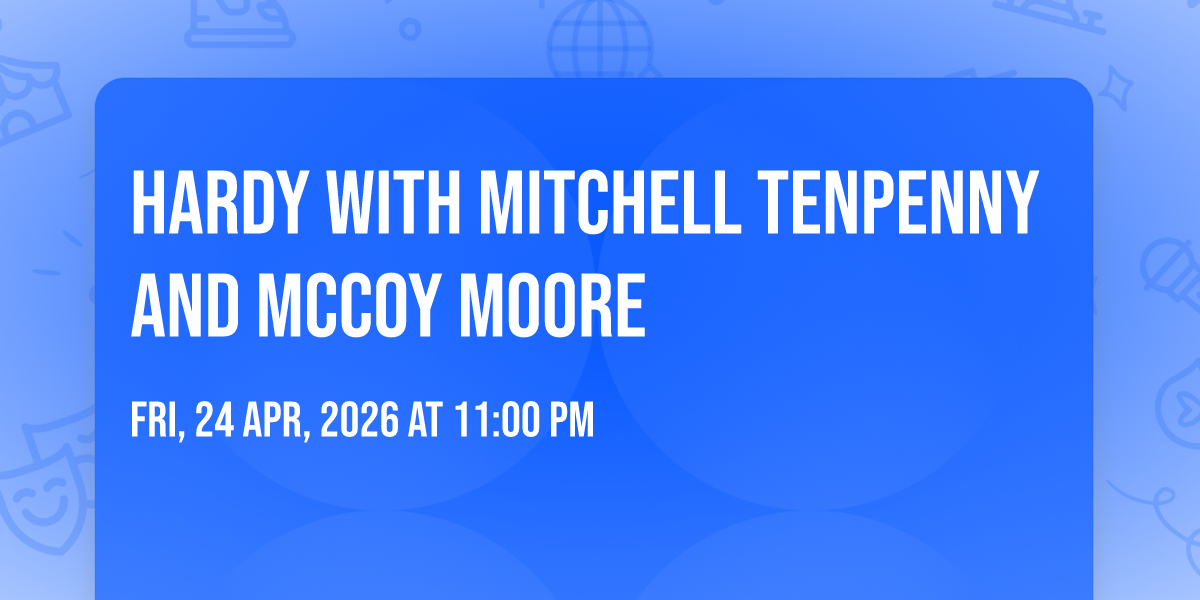 HARDY WITH MITCHELL TENPENNY AND MCCOY MOORE

FRI, 24 APR, 2026 AT 11:00 PM